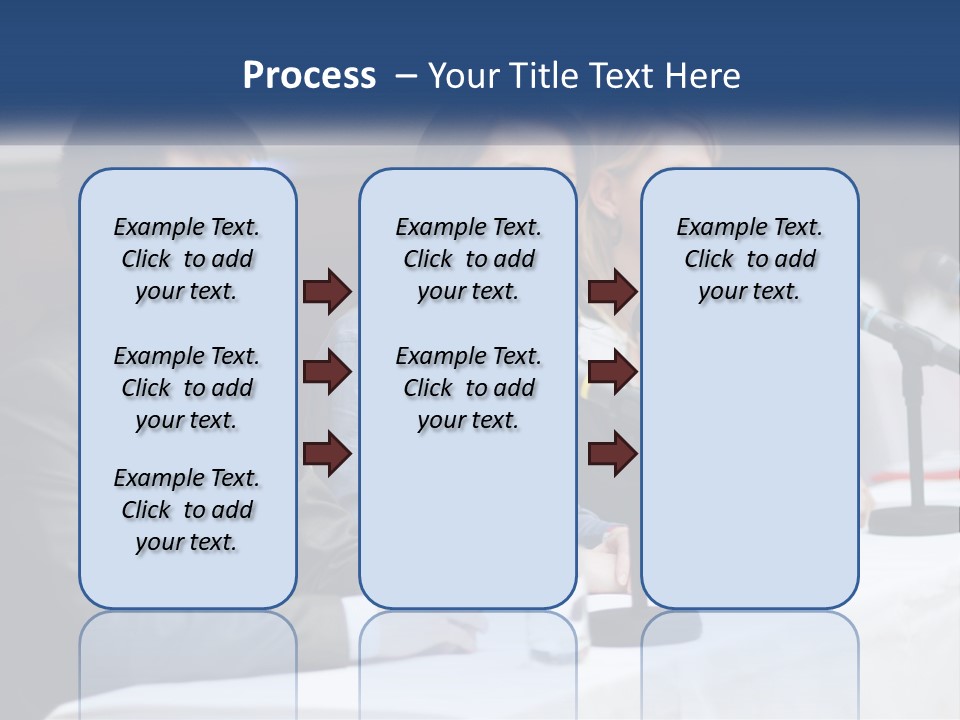 Process – Your Title Text Here

Example Text. Click to add your text.

Example Text. Click to add your text.

Example Text. Click to add your text.

Example Text. Click to add your text.

Example Text. Click to add your text.

Example Text. Click to add your text.